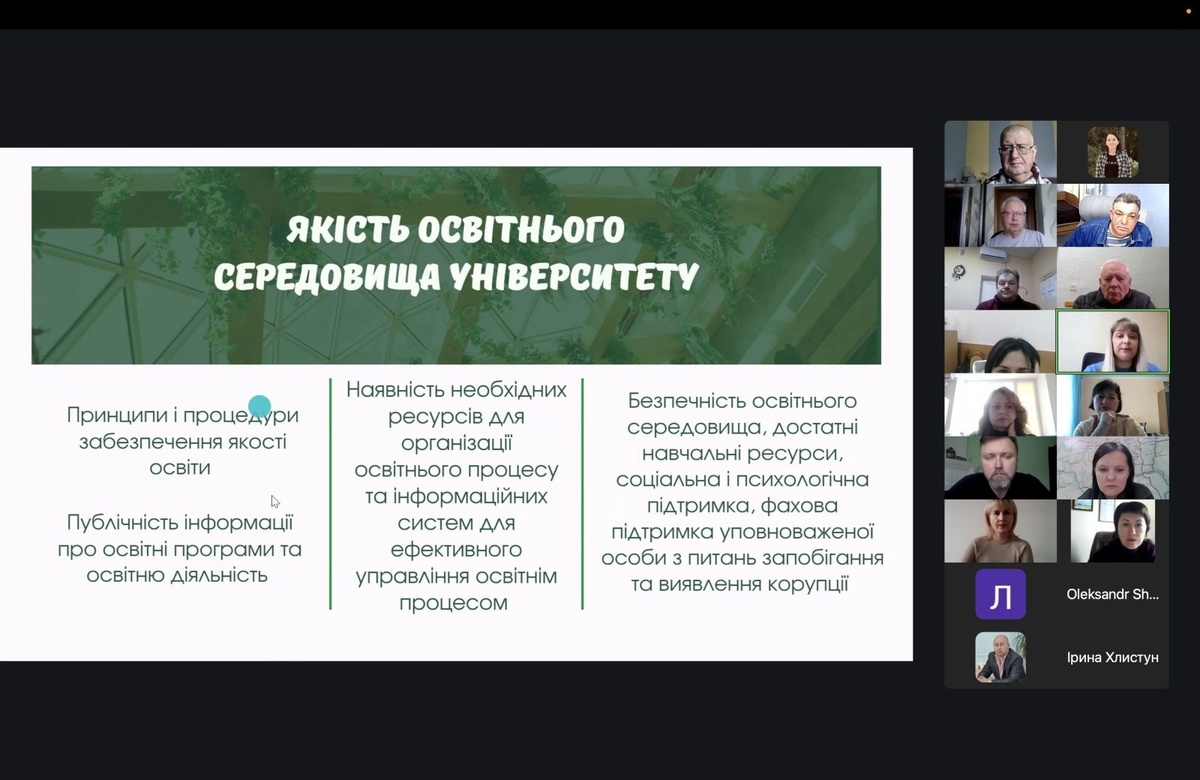 ЯКІСТЬ ОСВІТНЬОГО СЕРЕДОВИЩА УНІВЕРСИТЕТУ

Принципи і процедури забезпечення якості освіти

Публічність інформації про освітні програми та освітню діяльність

Наявність необхідних ресурсів для організації освітнього процесу та інформаційних систем для ефективного управління освітнім процесом

Безпечність освітнього середовища, достатні навчальні ресурси, соціальна і психологічна підтримка, фахова підтримка уповноваженої особи з питань запобігання та виявлення корупції

Л

Oleksandr Sh...

Ірина Хлистун